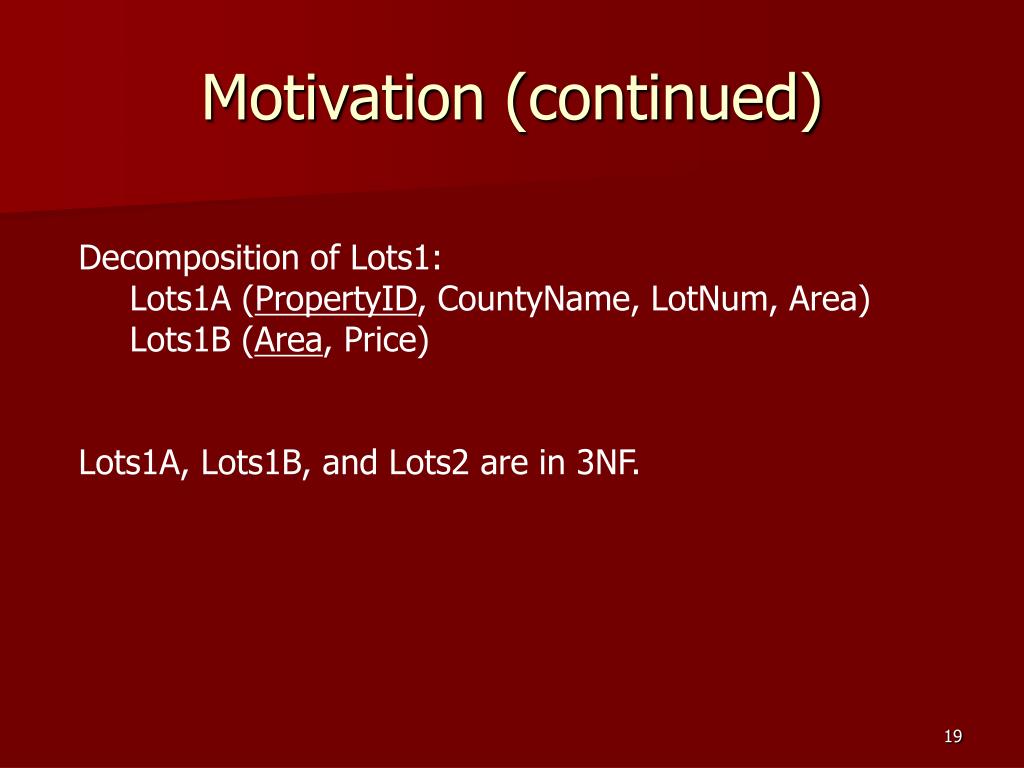 Motivation (continued)

Decomposition of Lots1:
Lots1A (PropertyID, CountyName, LotNum, Area)
Lots1B (Area, Price)

Lots1A, Lots1B, and Lots2 are in 3NF.

19